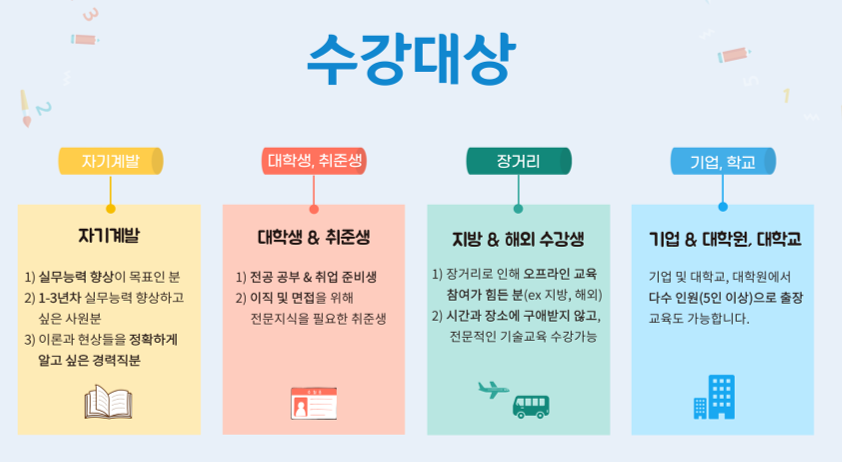 수강대상

자기계발

자기계발

1) 실무능력 향상이 목표인 분
2) 1-3년차 실무능력 향상하고 싶은 사원분
3) 이론과 현상들을 정확하게 알고 싶은 경력직분

대학생, 취준생

대학생 & 취준생

1) 전공 공부 & 취업 준비생
2) 이직 및 면접을 위해 전문지식을 필요한 취준생

장거리

지방 & 해외 수강생

1) 장거리로 인해 오프라인 교육 참여가 힘든 분(ex 지방, 해외)
2) 시간과 장소에 구애받지 않고, 전문적인 기술교육 수강가능

기업, 학교

기업 & 대학원, 대학교

기업 및 대학교, 대학원에서 다수 인원(5인 이상)으로 출장 교육도 가능합니다.